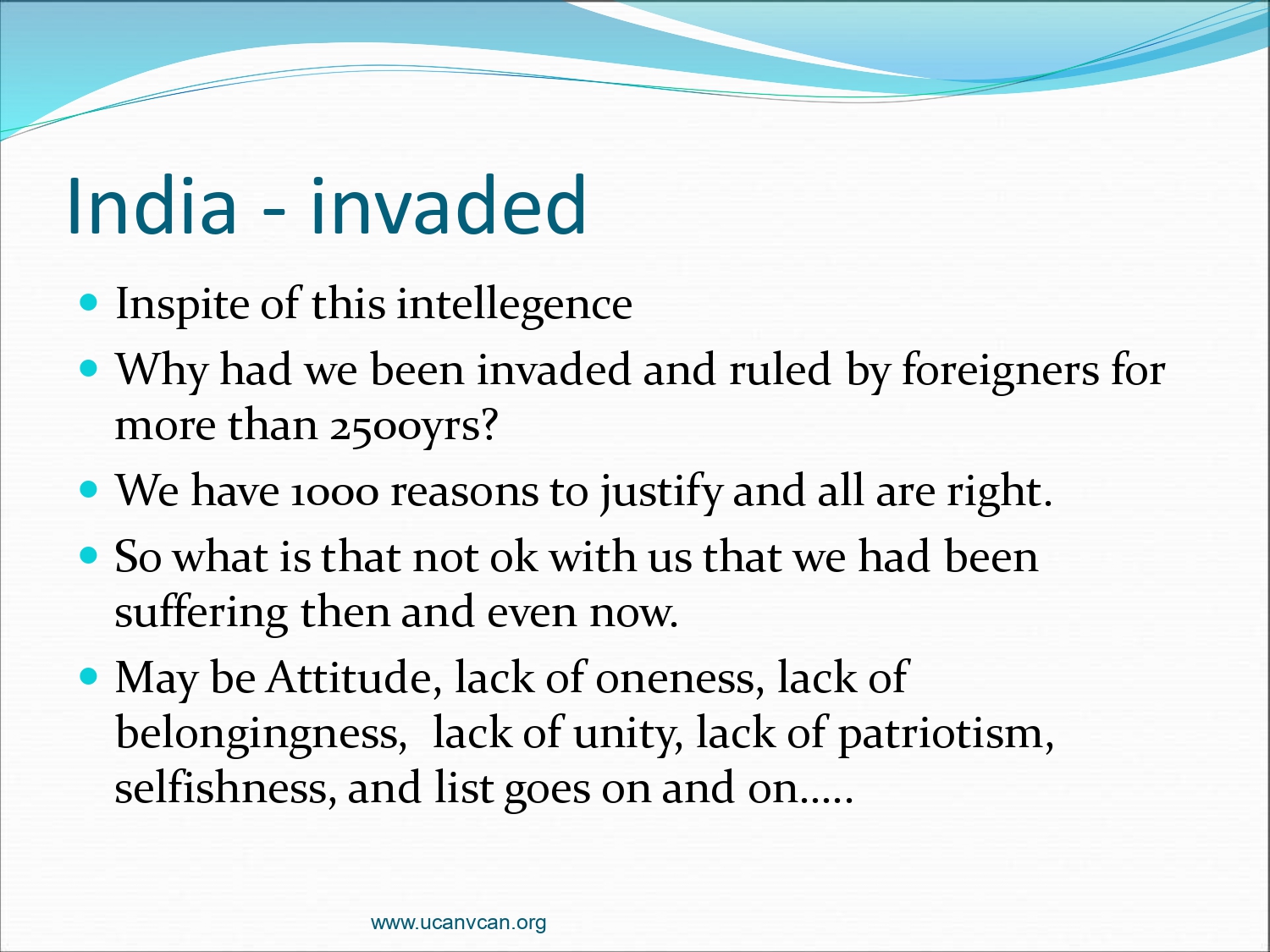 India - invaded

- Inspite of this intellegence
- Why had we been invaded and ruled by foreigners for more than 2500yrs?
- We have 1000 reasons to justify and all are right.
- So what is that not ok with us that we had been suffering then and even now.
- May be Attitude, lack of oneness, lack of belongingness,  lack of unity, lack of patriotism, selfishness, and list goes on and on…..

www.ucanvcan.org